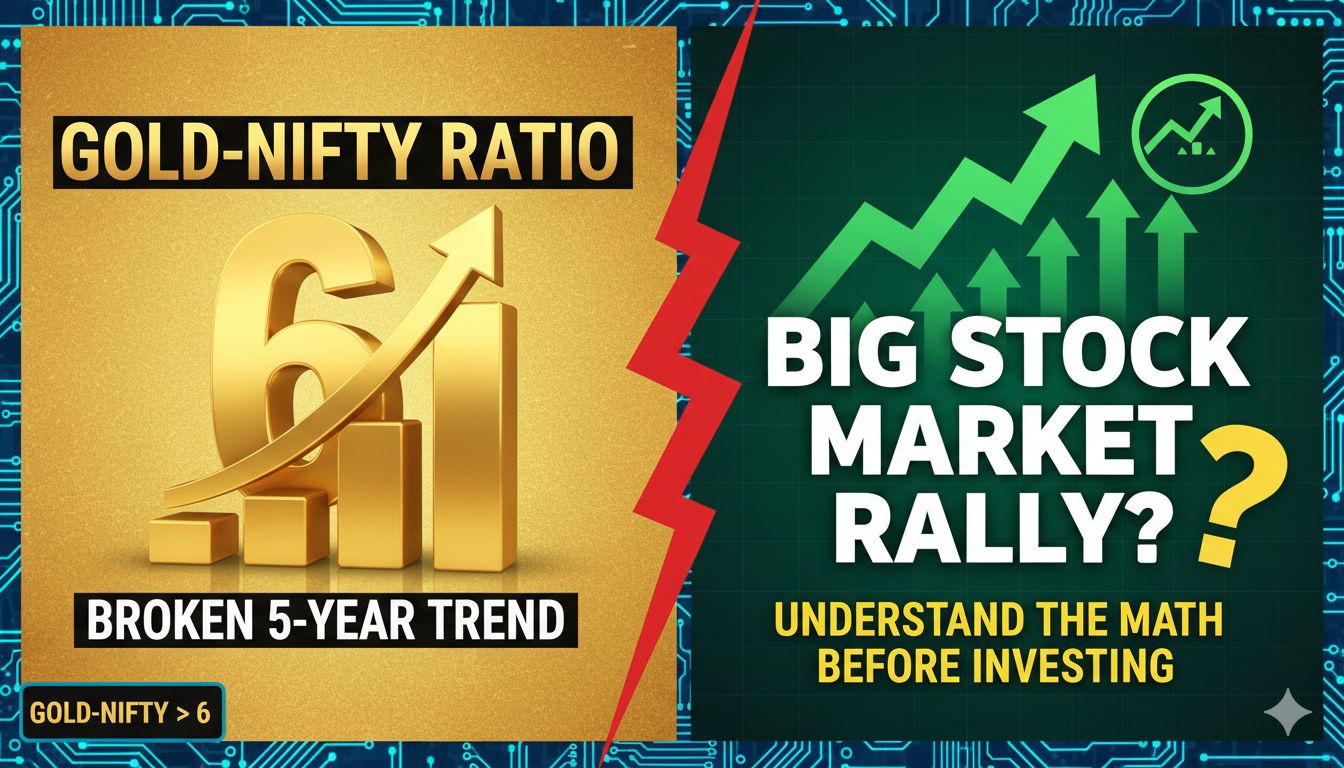 GOLD-NIFTY RATIO

6

BROKEN 5-YEAR TREND

GOLD-NIFTY > 6

BIG STOCK MARKET RALLY? ?

UNDERSTAND THE MATH BEFORE INVESTING